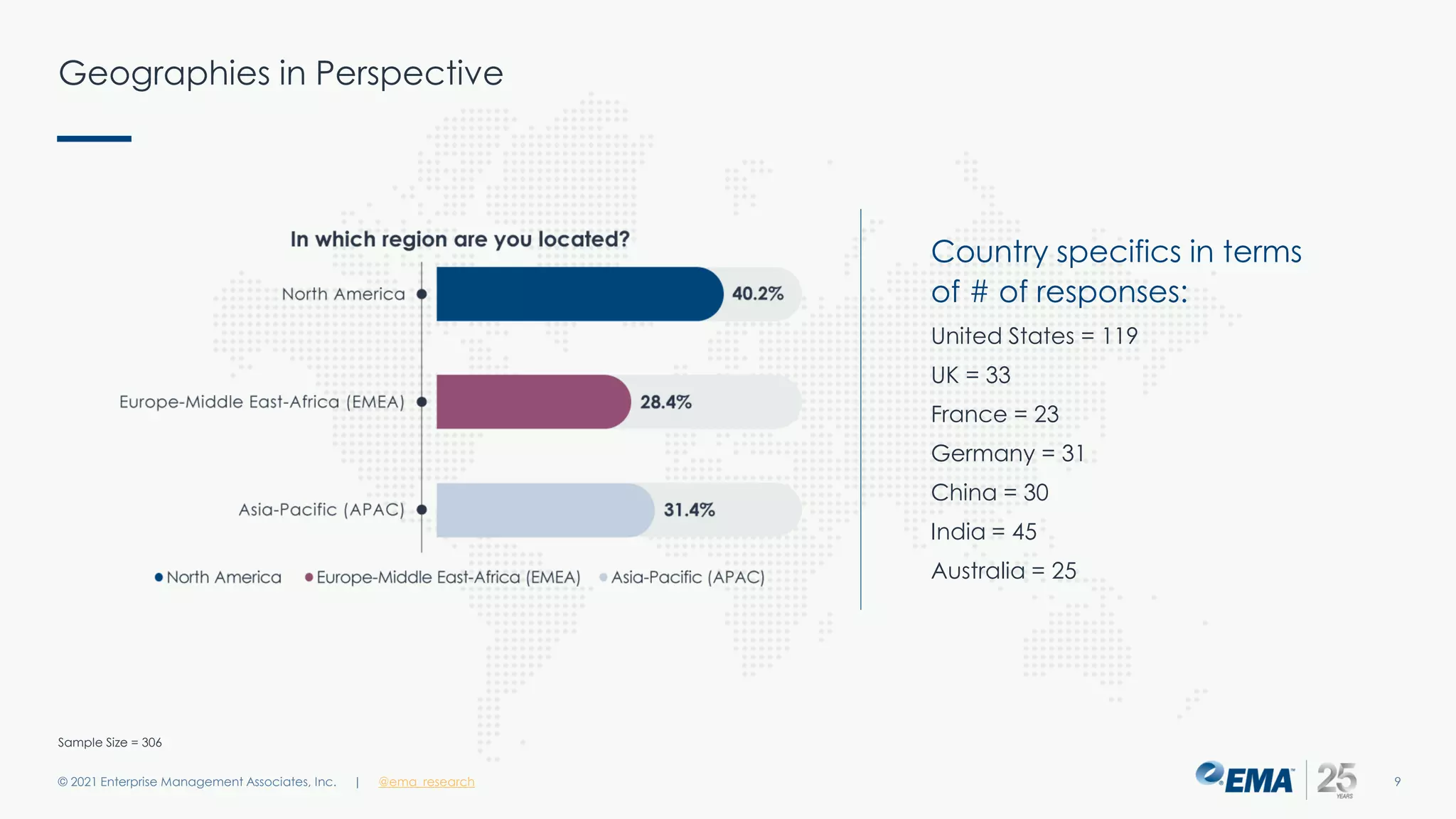 Geographies in Perspective

In which region are you located?

North America 40.2%

Europe-Middle East-Africa (EMEA) 28.4%

Asia-Pacific (APAC) 31.4%

North America Europe-Middle East-Africa (EMEA) Asia-Pacific (APAC)

Country specifics in terms of # of responses:

United States = 119

UK = 33

France = 23

Germany = 31

China = 30

India = 45

Australia = 25

Sample Size = 306

© 2021 Enterprise Management Associates, Inc. | @ema_research

EMA 25 YEARS

9